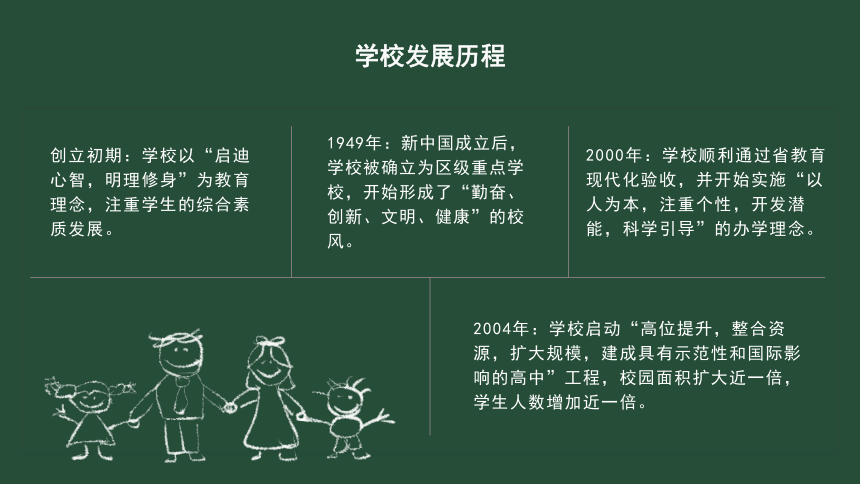 学校发展历程

创立初期：学校以“启迪心智，明理修身”为教育理念，注重学生的综合素质发展。

1949年：新中国成立后，学校被确立为区级重点学校，开始形成了“勤奋、创新、文明、健康”的校风。

2000年：学校顺利通过省教育现代化验收，并开始实施“以人为本，注重个性，开发潜能，科学引导”的办学理念。

2004年：学校启动“高位提升，整合资源，扩大规模，建成具有示范性和国际影响的高中”工程，校园面积扩大近一倍，学生人数增加近一倍。